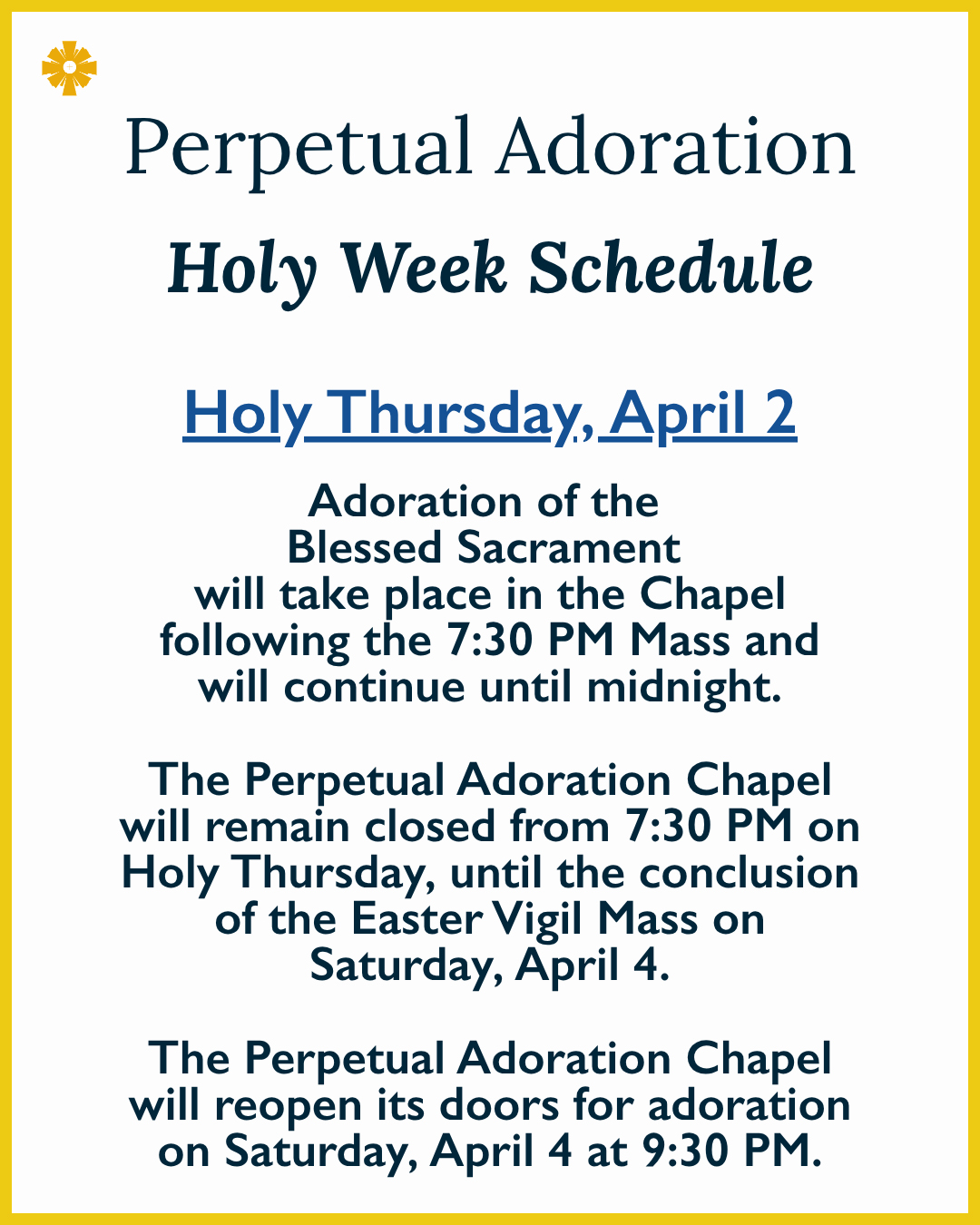 Perpetual Adoration

Holy Week Schedule

Holy Thursday, April 2

Adoration of the Blessed Sacrament will take place in the Chapel following the 7:30 PM Mass and will continue until midnight.

The Perpetual Adoration Chapel will remain closed from 7:30 PM on Holy Thursday, until the conclusion of the Easter Vigil Mass on Saturday, April 4.

The Perpetual Adoration Chapel will reopen its doors for adoration on Saturday, April 4 at 9:30 PM.